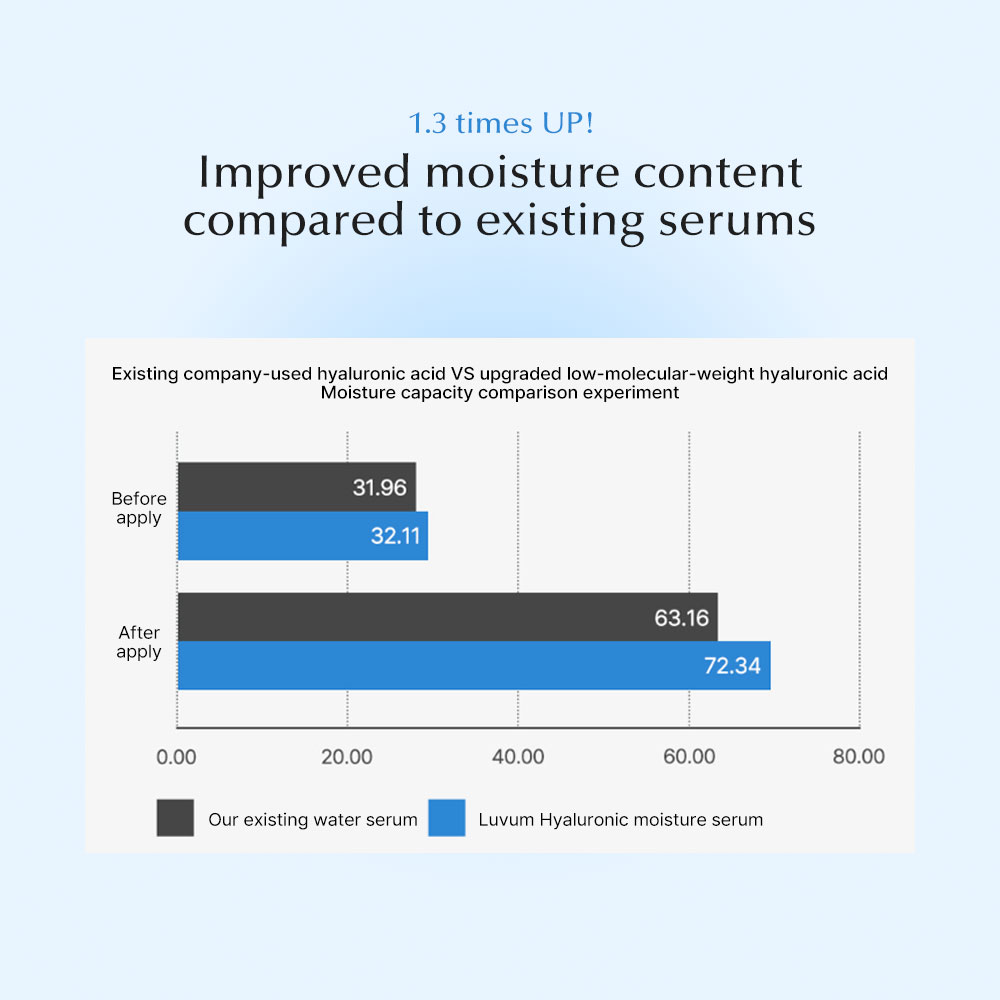 1.3 times UP!

Improved moisture content compared to existing serums

Existing company-used hyaluronic acid VS upgraded low-molecular-weight hyaluronic acid
Moisture capacity comparison experiment

Before apply
31.96
32.11

After apply
63.16
72.34

0.00
20.00
40.00
60.00
80.00

Our existing water serum
Luvum Hyaluronic moisture serum